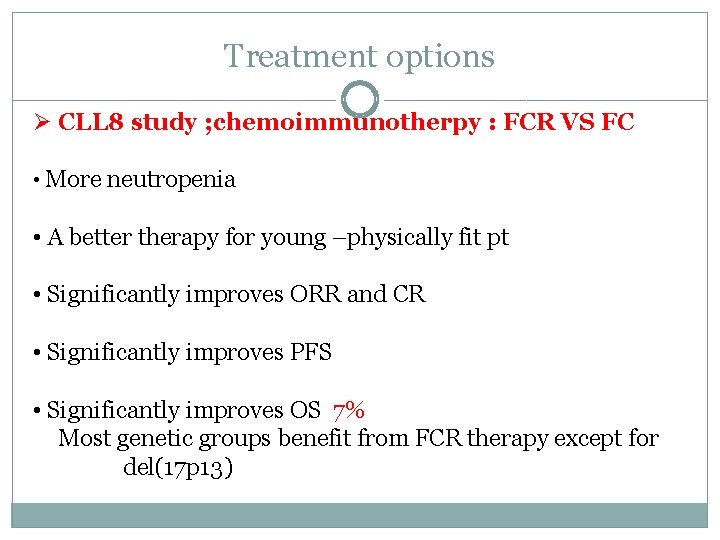 Treatment options

➢ CLL8 study ;chemoimmunotherpy : FCR VS FC

• More neutropenia

• A better therapy for young –physically fit pt

• Significantly improves ORR and CR

• Significantly improves PFS

• Significantly improves OS 7%
Most genetic groups benefit from FCR therapy except for del(17p13)